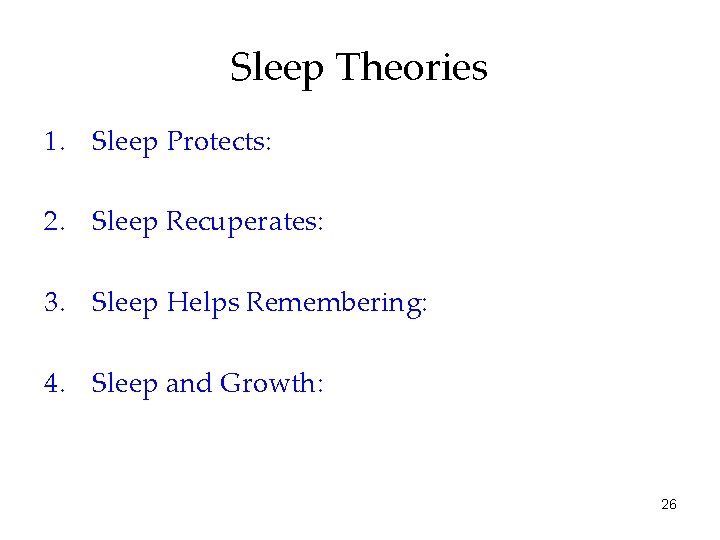 Sleep Theories

1. Sleep Protects:

2. Sleep Recuperates:

3. Sleep Helps Remembering:

4. Sleep and Growth:

26